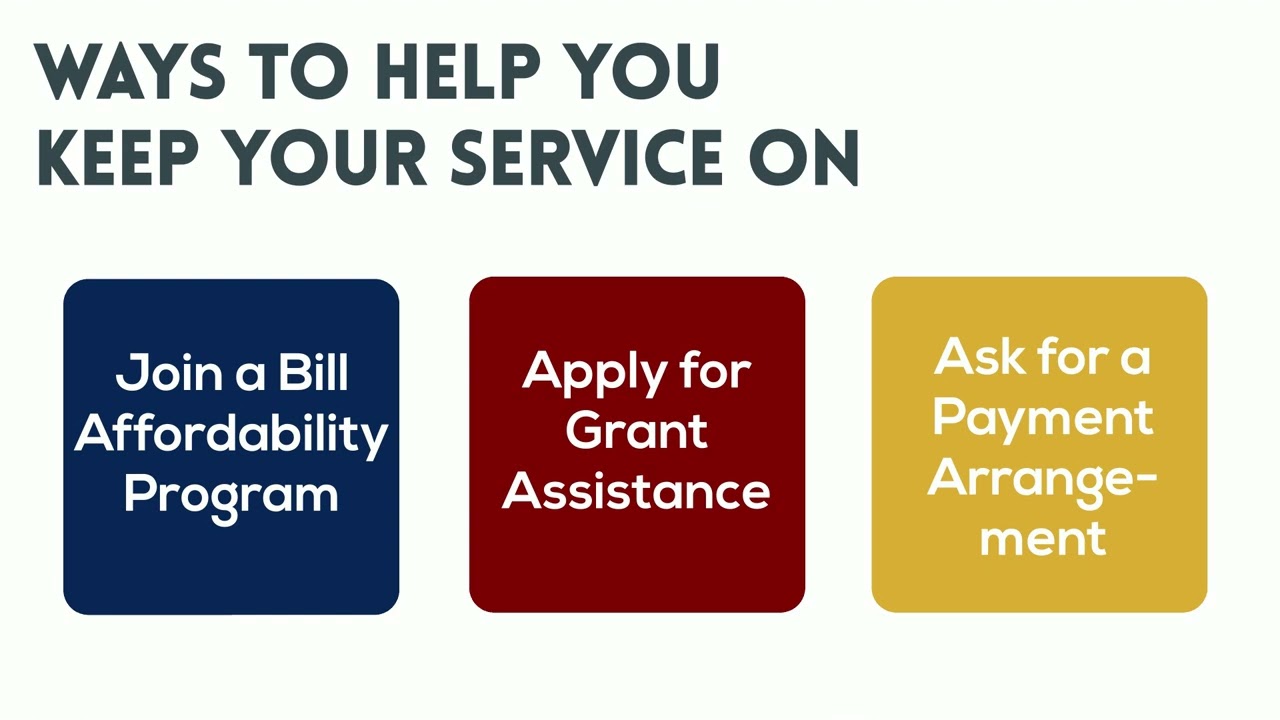 WAYS TO HELP YOU KEEP YOUR SERVICE ON

Join a Bill Affordability Program

Apply for Grant Assistance

Ask for a Payment Arrangement